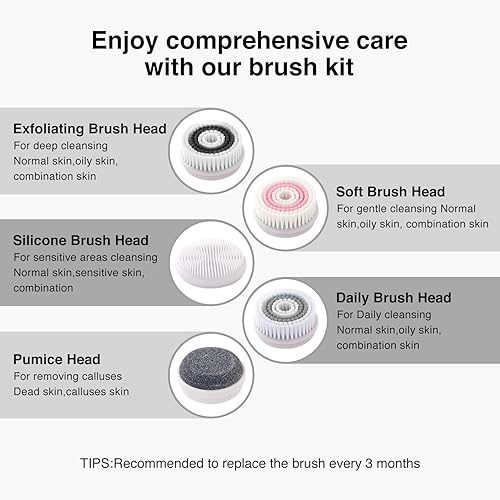 Enjoy comprehensive care with our brush kit

Exfoliating Brush Head
For deep cleansing
Normal skin,oily skin, combination skin

Soft Brush Head
For gentle cleansing Normal skin,oily skin, combination skin

Silicone Brush Head
For sensitive areas cleansing
Normal skin,sensitive skin, combination

Daily Brush Head
For Daily cleansing
Normal skin,oily skin, combination skin

Pumice Head
For removing calluses
Dead skin,calluses skin

TIPS:Recommended to replace the brush every 3 months